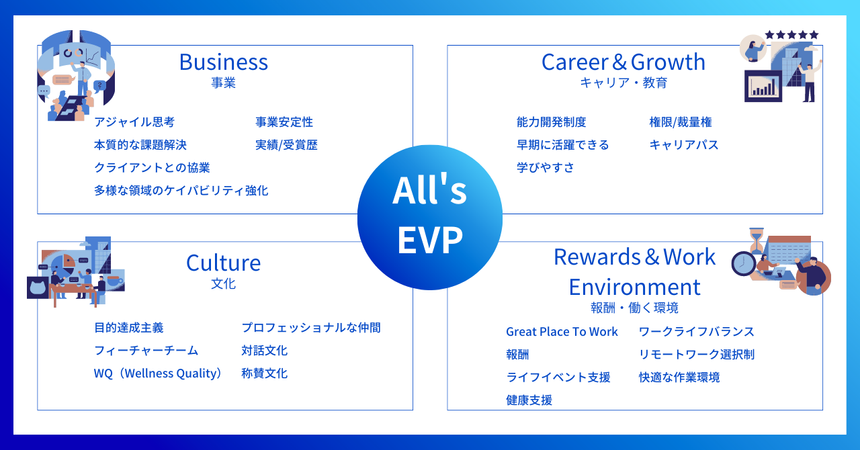 Business
事業

アジャイル思考
本質的な課題解決
クライアントとの協業
多様な領域のケイパビリティ強化

事業安定性
実績/受賞歴

Career＆Growth
キャリア・教育

能力開発制度
早期に活躍できる
学びやすさ

権限/裁量権
キャリアパス

All's
EVP

Culture
文化

目的達成主義
フィーチャーチーム
WQ（Wellness Quality）

プロフェッショナルな仲間
対話文化
称賛文化

Rewards＆Work Environment
報酬・働く環境

Great Place To Work
報酬
ライフイベント支援
健康支援

ワークライフバランス
リモートワーク選択制
快適な作業環境